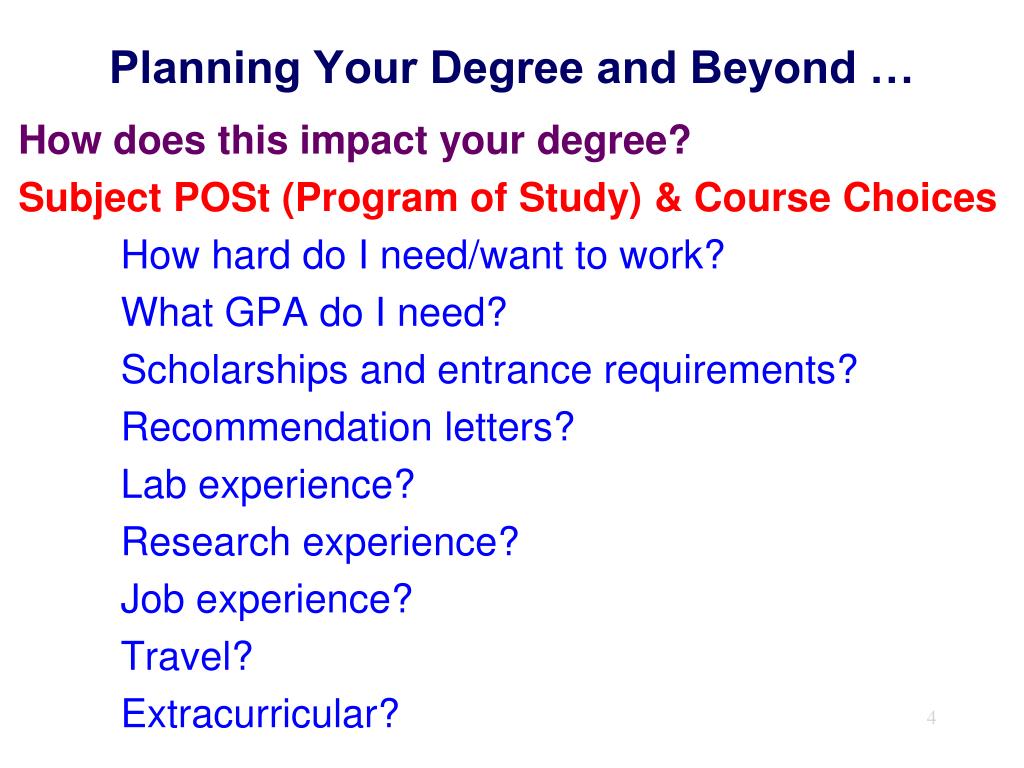 Planning Your Degree and Beyond …

How does this impact your degree?

Subject POSt (Program of Study) & Course Choices

How hard do I need/want to work?
What GPA do I need?
Scholarships and entrance requirements?
Recommendation letters?
Lab experience?
Research experience?
Job experience?
Travel?
Extracurricular?

4